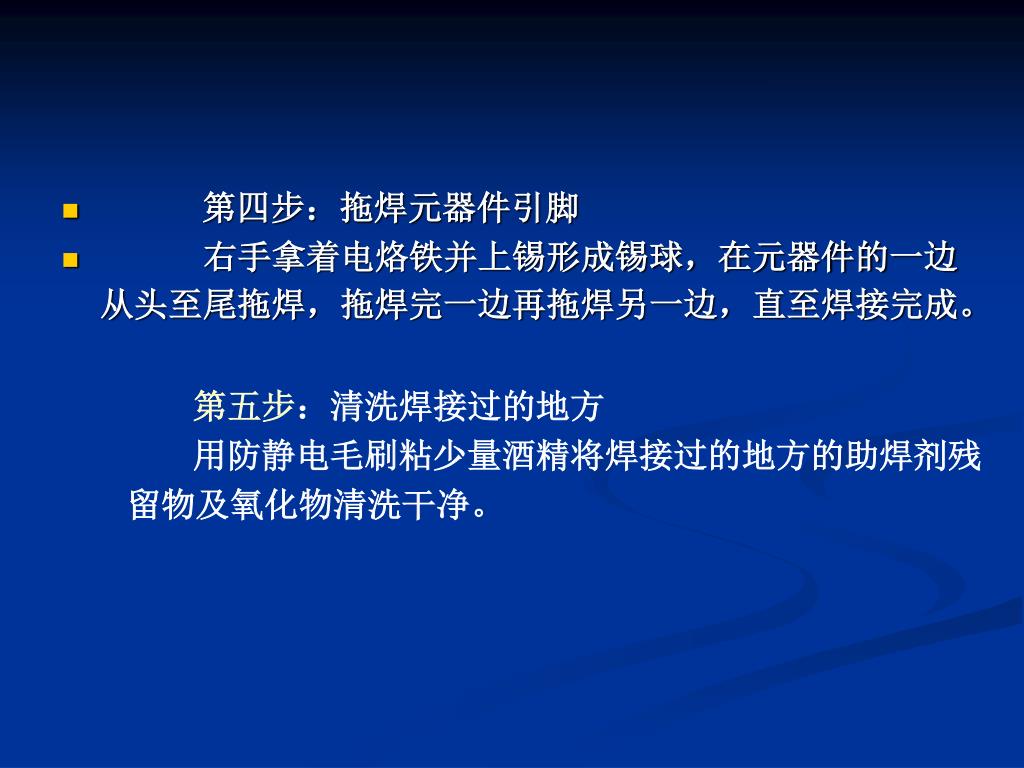 第四步：拖焊元器件引脚

右手拿着电烙铁并上锡形成锡球，在元器件的一边从头至尾拖焊，拖焊完一边再拖焊另一边，直至焊接完成。

第五步：清洗焊接过的地方

用防静电毛刷粘少量酒精将焊接过的地方的助焊剂残留物及氧化物清洗干净。